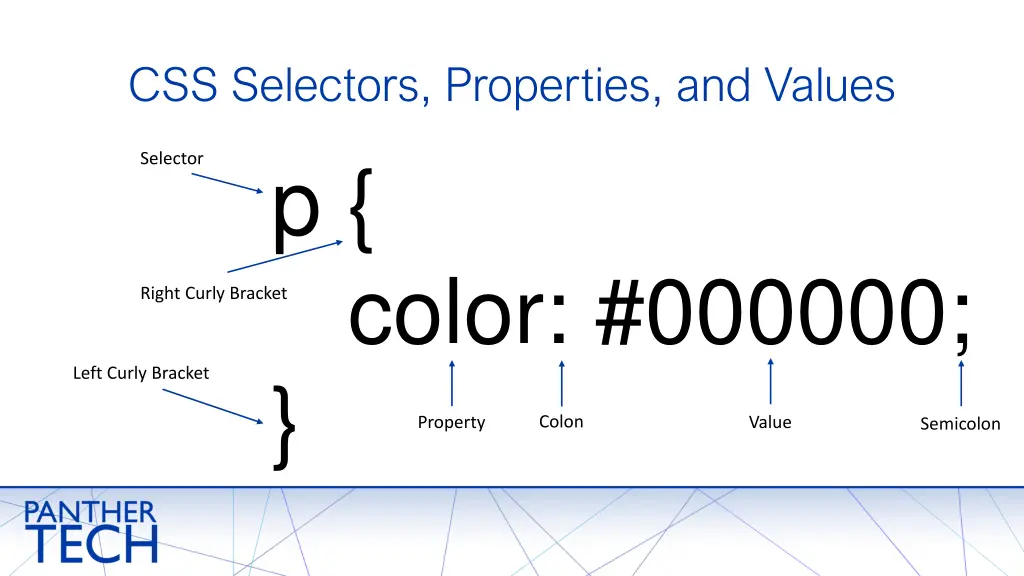 CSS Selectors, Properties, and Values

Selector

p {

Right Curly Bracket

color: #000000;

Left Curly Bracket

}

Property

Colon

Value

Semicolon

PANTHER
TECH